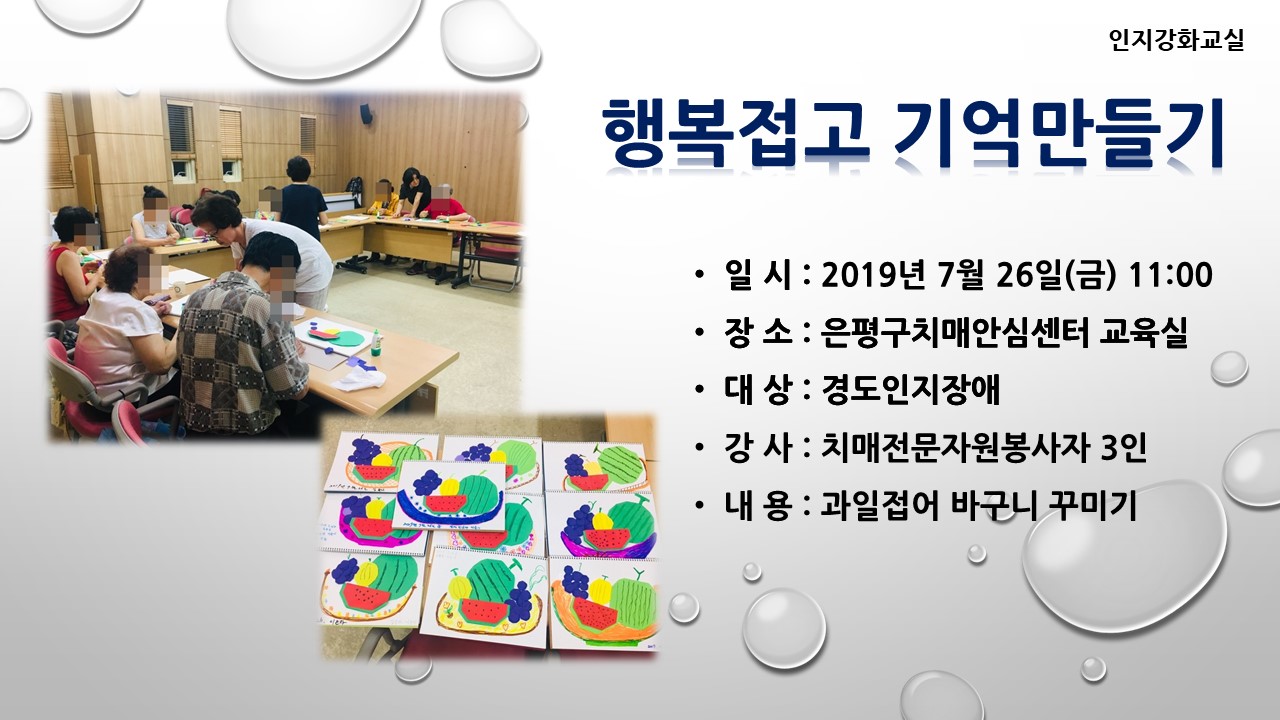 인지강화교실

행복접고 기억만들기

• 일 시 : 2019년 7월 26일(금) 11:00
• 장 소 : 은평구치매안심센터 교육실
• 대 상 : 경도인지장애
• 강 사 : 치매전문자원봉사자 3인
• 내 용 : 과일접어 바구니 꾸미기